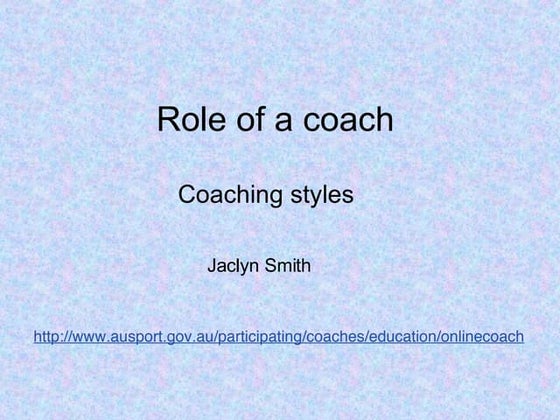 Role of a coach

Coaching styles

Jaclyn Smith

http://www.ausport.gov.au/participating/coaches/education/onlinecoach